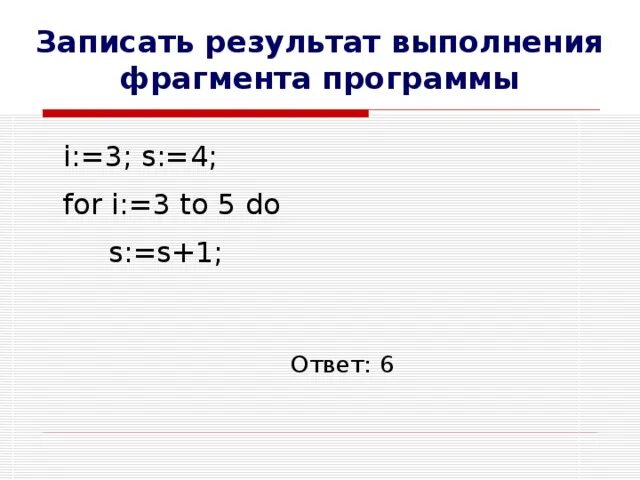 Записать результат выполнения фрагмента программы

i:=3; s:=4;

for i:=3 to 5 do

s:=s+1;

Ответ: 6